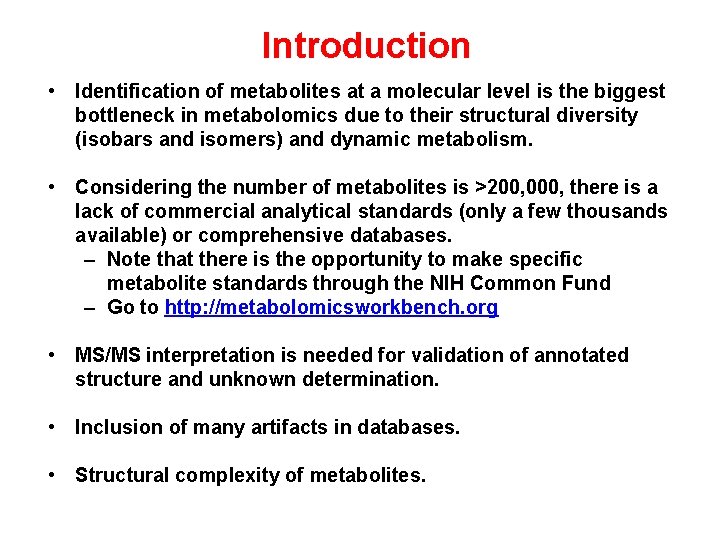 Introduction

• Identification of metabolites at a molecular level is the biggest bottleneck in metabolomics due to their structural diversity (isobars and isomers) and dynamic metabolism.

• Considering the number of metabolites is >200,000, there is a lack of commercial analytical standards (only a few thousands available) or comprehensive databases.
– Note that there is the opportunity to make specific metabolite standards through the NIH Common Fund
– Go to http://metabolomicsworkbench.org

• MS/MS interpretation is needed for validation of annotated structure and unknown determination.

• Inclusion of many artifacts in databases.

• Structural complexity of metabolites.